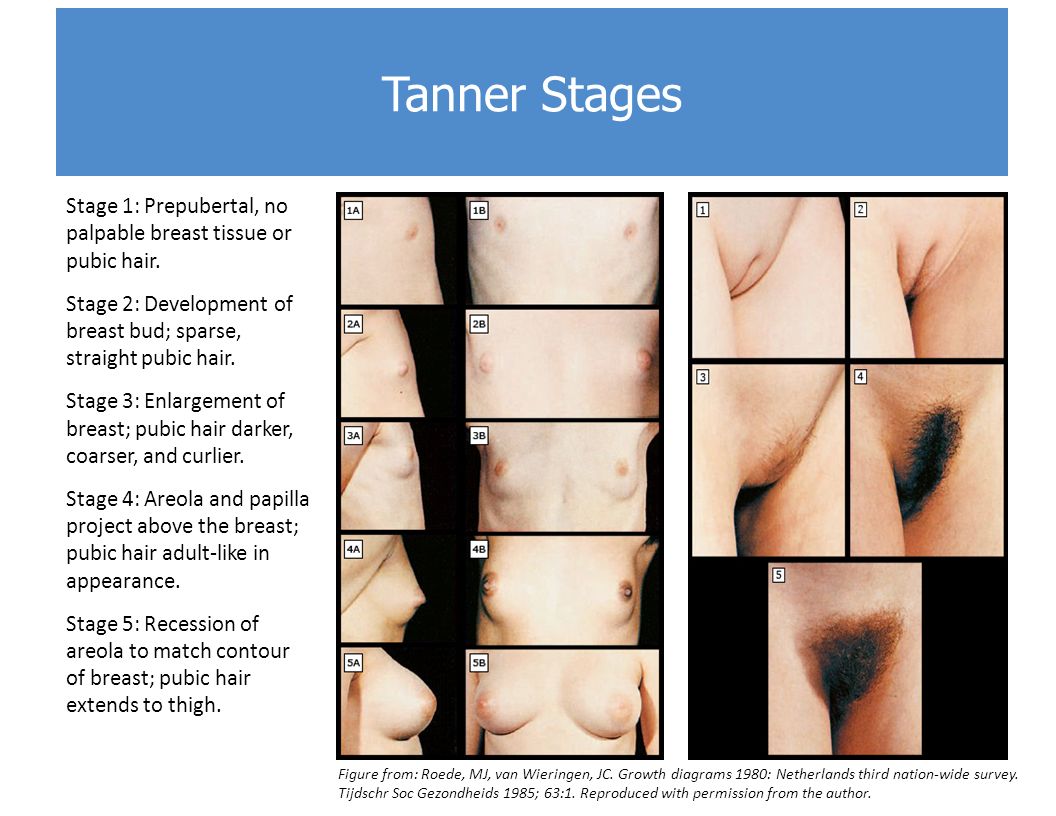 Tanner Stages

Stage 1: Prepubertal, no palpable breast tissue or pubic hair.

Stage 2: Development of breast bud; sparse, straight pubic hair.

Stage 3: Enlargement of breast; pubic hair darker, coarser, and curlier.

Stage 4: Areola and papilla project above the breast; pubic hair adult-like in appearance.

Stage 5: Recession of areola to match contour of breast; pubic hair extends to thigh.

1A 1B
2A 2B
3A 3B
4A 4B
5A 5B

1 2
3 4
5

Figure from: Roede, MJ, van Wieringen, JC. Growth diagrams 1980: Netherlands third nation-wide survey. Tijdschr Soc Gezondheids 1985; 63:1. Reproduced with permission from the author.